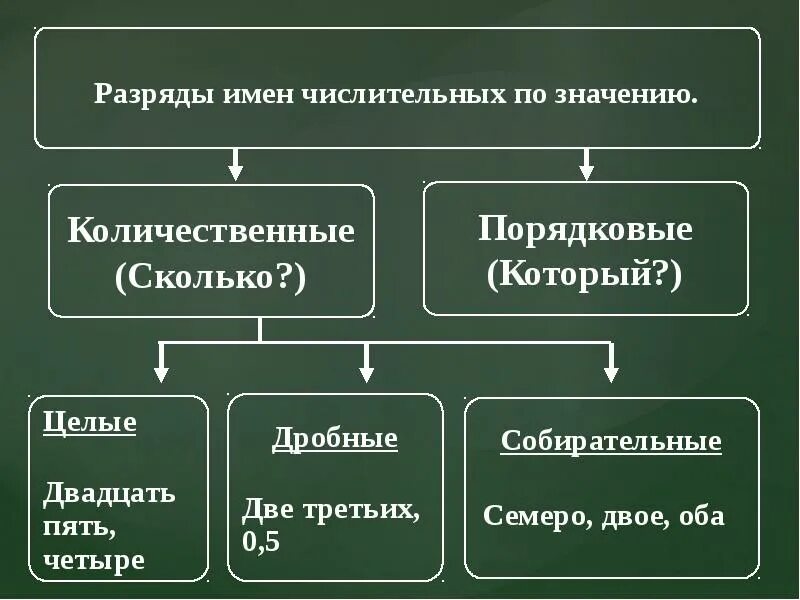 Разряды имен числительных по значению.

Количественные (Сколько?)

Порядковые (Который?)

Целые

Двадцать пять, четыре

Дробные

Две третьих, 0,5

Собирательные

Семеро, двое, оба